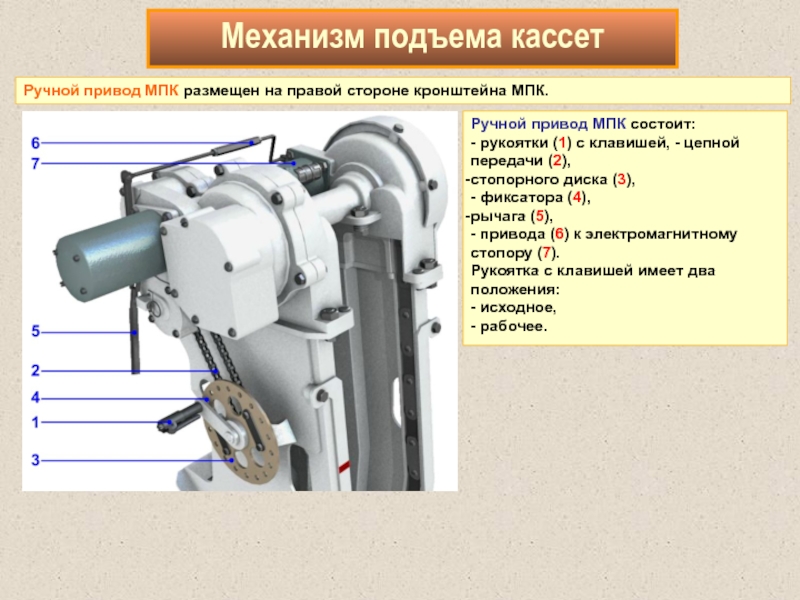 Механизм подъема кассет

Ручной привод МПК размещен на правой стороне кронштейна МПК.

6
7
5
2
4
1
3

Ручной привод МПК состоит:
- рукоятки (1) с клавишей, - цепной передачи (2),
-стопорного диска (3),
- фиксатора (4),
-рычага (5),
- привода (6) к электромагнитному стопору (7).
Рукоятка с клавишей имеет два положения:
- исходное,
- рабочее.